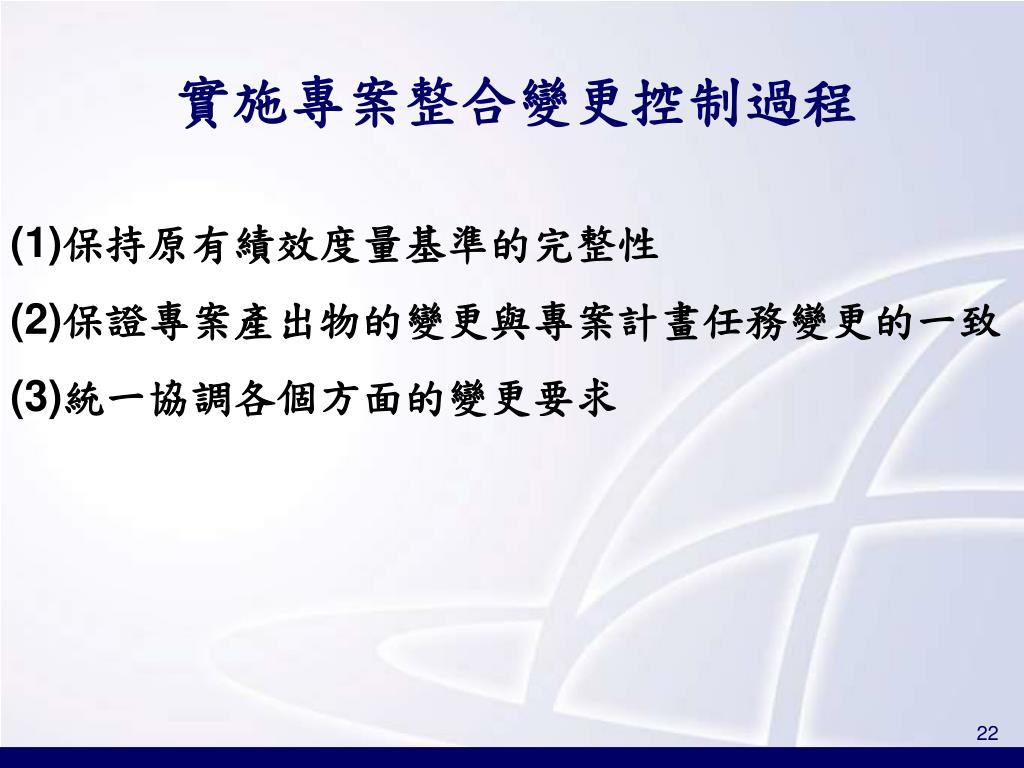 實施專案整合變更控制過程

(1)保持原有績效度量基準的完整性

(2)保證專案產出物的變更與專案計畫任務變更的一致

(3)統一協調各個方面的變更要求

22